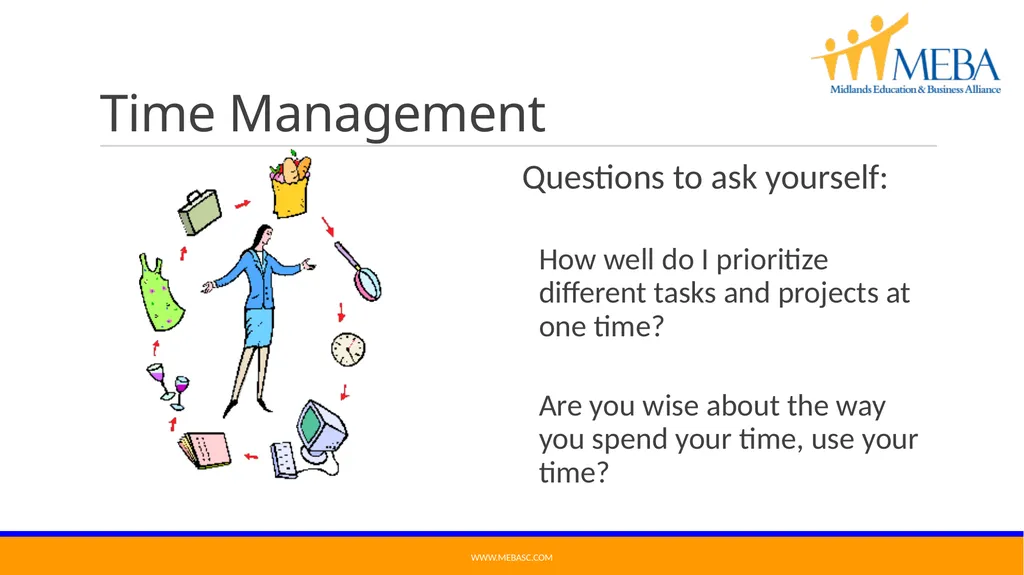 MEBA
Midlands Education & Business Alliance

Time Management

Questions to ask yourself:

How well do I prioritize different tasks and projects at one time?

Are you wise about the way you spend your time, use your time?

WWW.MEBASC.COM